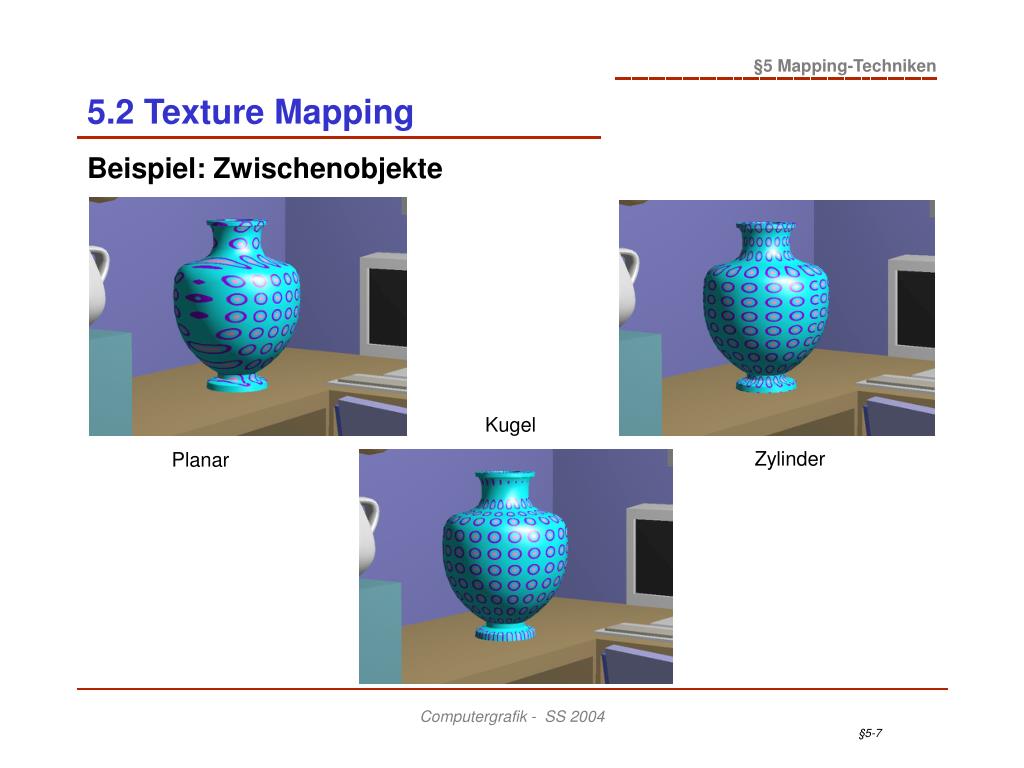 §5 Mapping-Techniken

5.2 Texture Mapping

Beispiel: Zwischenobjekte

Kugel

Planar

Zylinder

Computergrafik - SS 2004

§5-7